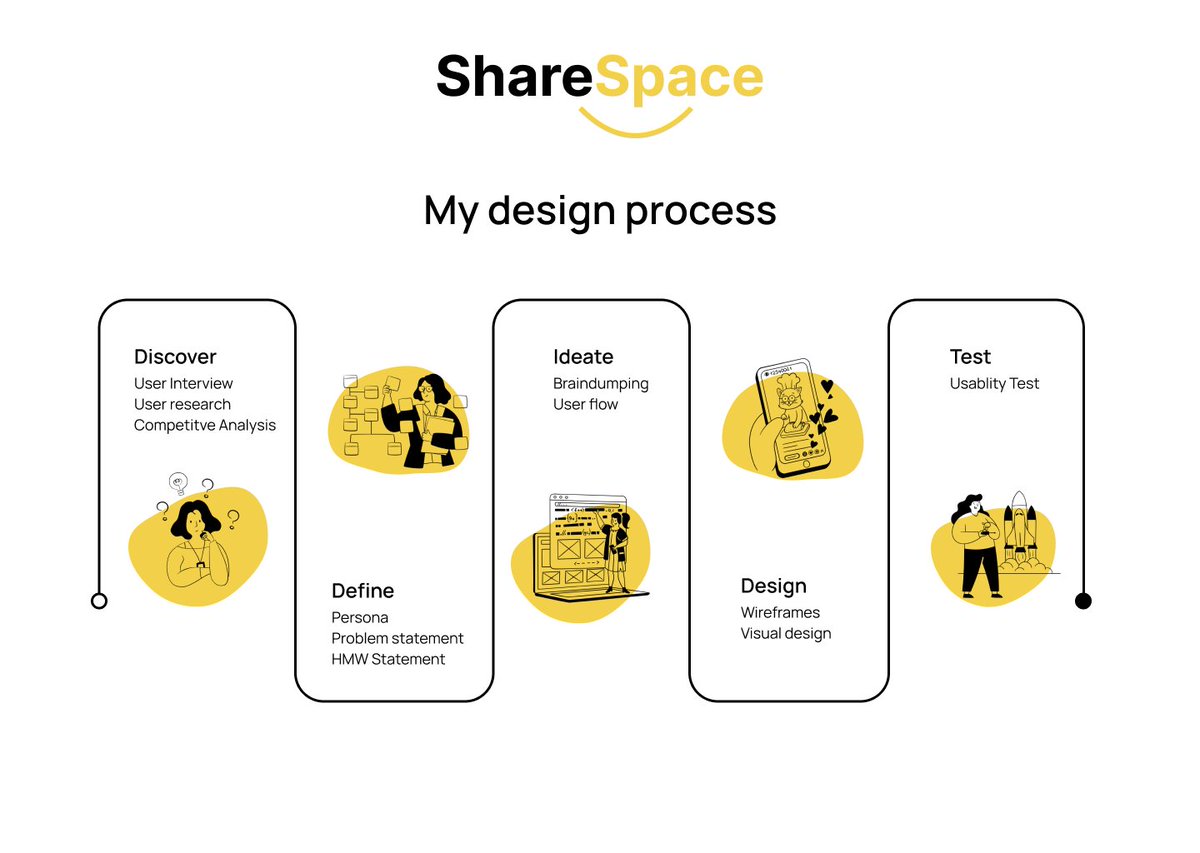 ShareSpace

My design process

Discover
User Interview
User research
Competitve Analysis

Define
Persona
Problem statement
HMW Statement

Ideate
Braindumping
User flow

Design
Wireframes
Visual design

Test
Usablity Test